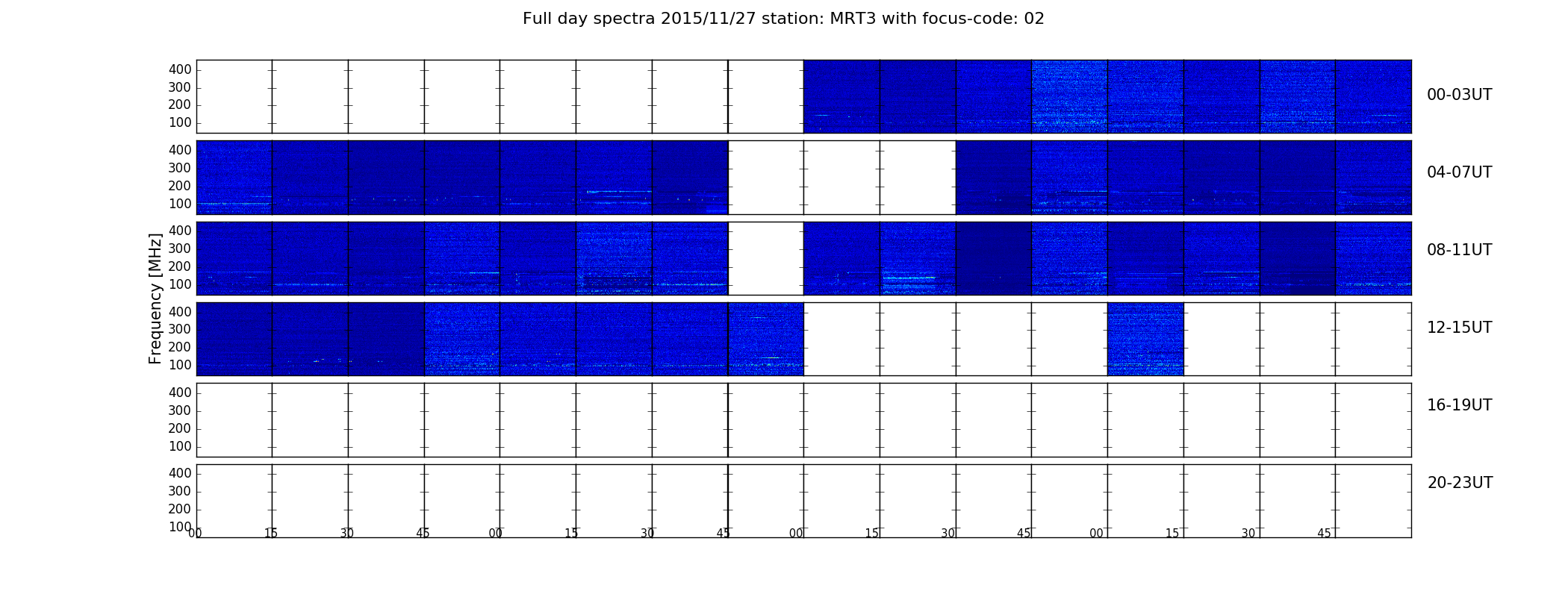 Full day spectra 2015/11/27 station: MRT3 with focus-code: 02

Frequency [MHz]

400
300
200
100

00-03UT

400
300
200
100

04-07UT

400
300
200
100

08-11UT

400
300
200
100

12-15UT

400
300
200
100

16-19UT

400
300
200
100

20-23UT

00 15 30 45 00 15 30 45 00 15 30 45 00 15 30 45